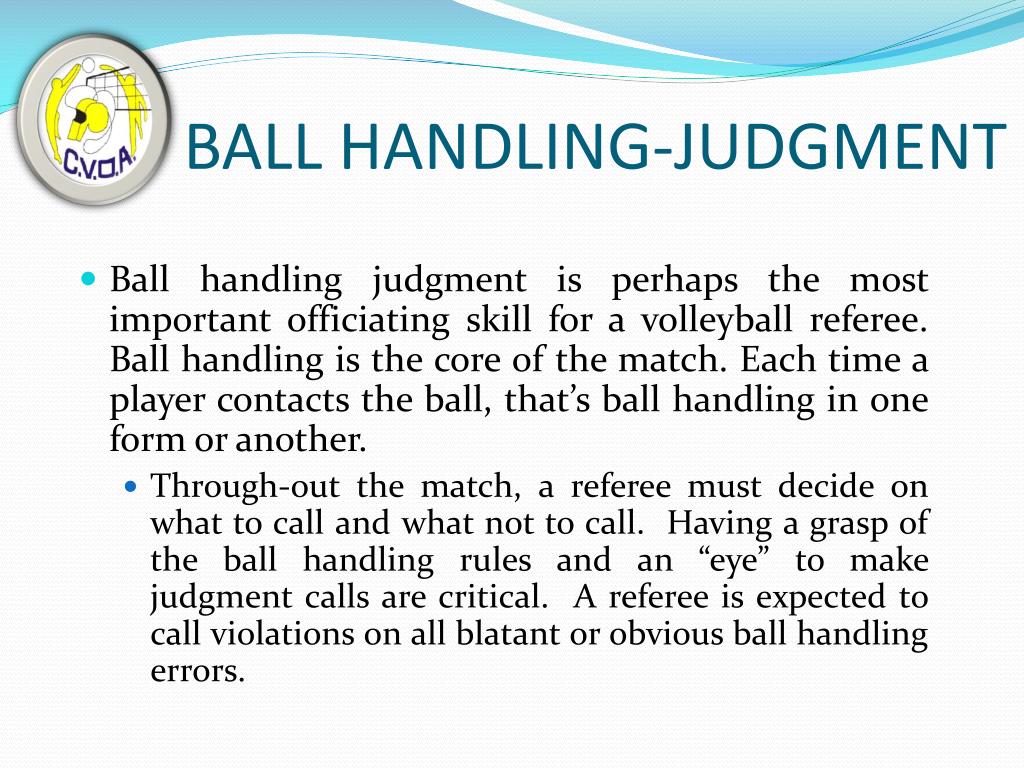 C.V.O.A.

BALL HANDLING-JUDGMENT

Ball handling judgment is perhaps the most important officiating skill for a volleyball referee. Ball handling is the core of the match. Each time a player contacts the ball, that's ball handling in one form or another.

Through-out the match, a referee must decide on what to call and what not to call. Having a grasp of the ball handling rules and an "eye" to make judgment calls are critical. A referee is expected to call violations on all blatant or obvious ball handling errors.